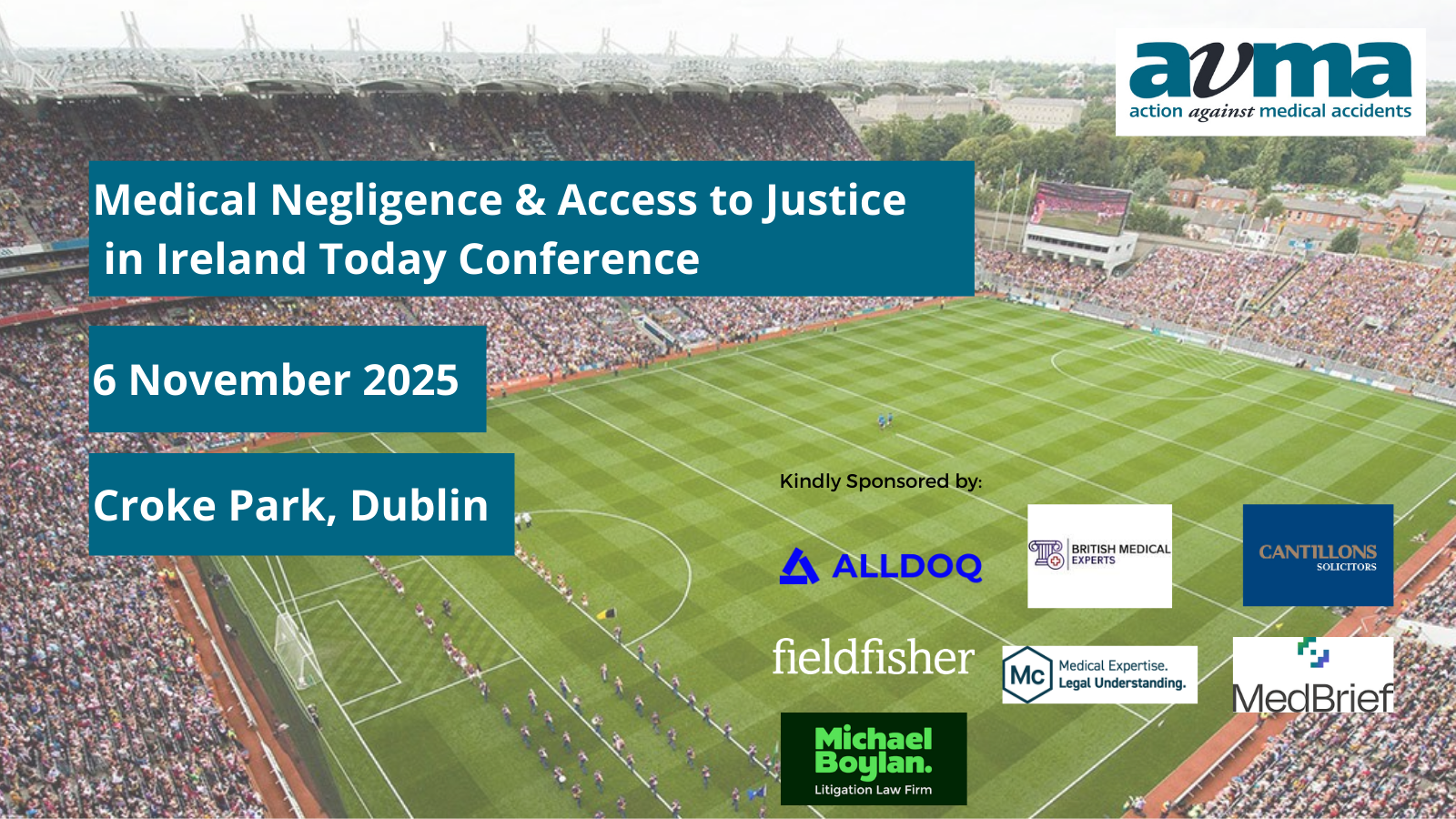 avma
action against medical accidents

Medical Negligence & Access to Justice in Ireland Today Conference

6 November 2025

Croke Park, Dublin

Kindly Sponsored by:

ALLDOQ

BRITISH MEDICAL EXPERTS

CANTILLONS SOLICITORS

fieldfisher

Mc Medical Expertise. Legal Understanding.

MedBrief

Michael Boylan. Litigation Law Firm